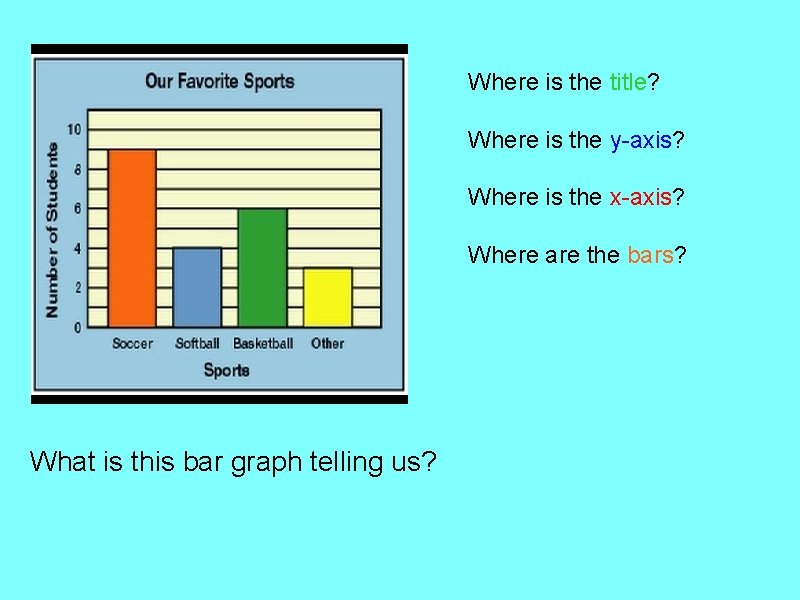 Our Favorite Sports

Number of Students

10
8
6
4
2
0

Soccer Softball Basketball Other

Sports

Where is the title?

Where is the y-axis?

Where is the x-axis?

Where are the bars?

What is this bar graph telling us?